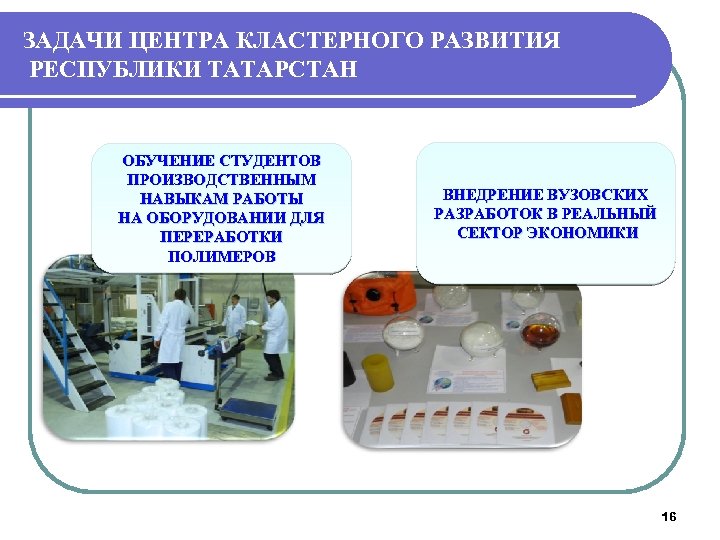 ЗАДАЧИ ЦЕНТРА КЛАСТЕРНОГО РАЗВИТИЯ РЕСПУБЛИКИ ТАТАРСТАН

ОБУЧЕНИЕ СТУДЕНТОВ ПРОИЗВОДСТВЕННЫМ НАВЫКАМ РАБОТЫ НА ОБОРУДОВАНИИ ДЛЯ ПЕРЕРАБОТКИ ПОЛИМЕРОВ

ВНЕДРЕНИЕ ВУЗОВСКИХ РАЗРАБОТОК В РЕАЛЬНЫЙ СЕКТОР ЭКОНОМИКИ

16